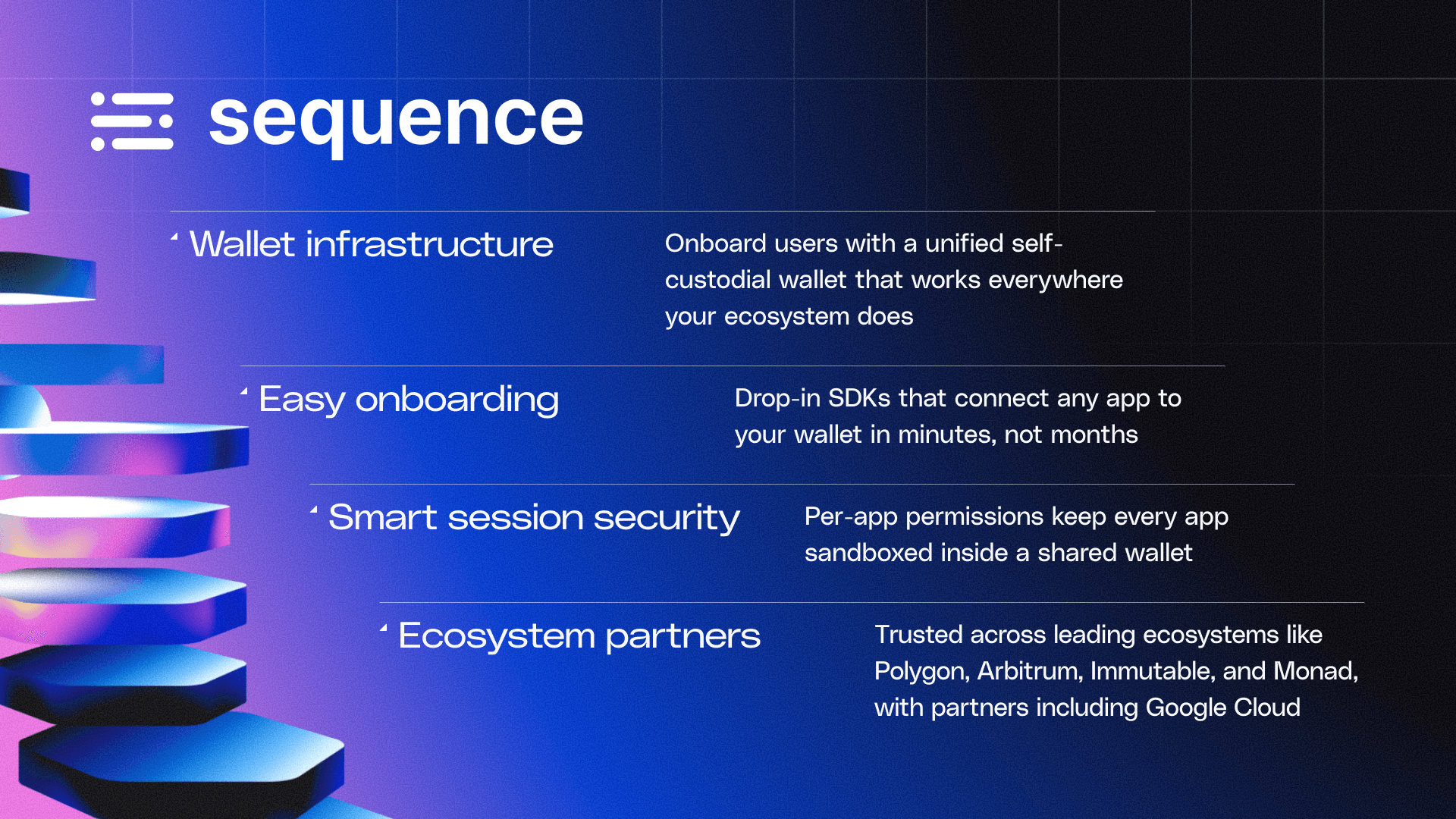 sequence

Wallet infrastructure

Onboard users with a unified self-custodial wallet that works everywhere your ecosystem does

Easy onboarding

Drop-in SDKs that connect any app to your wallet in minutes, not months

Smart session security

Per-app permissions keep every app sandboxed inside a shared wallet

Ecosystem partners

Trusted across leading ecosystems like Polygon, Arbitrum, Immutable, and Monad, with partners including Google Cloud